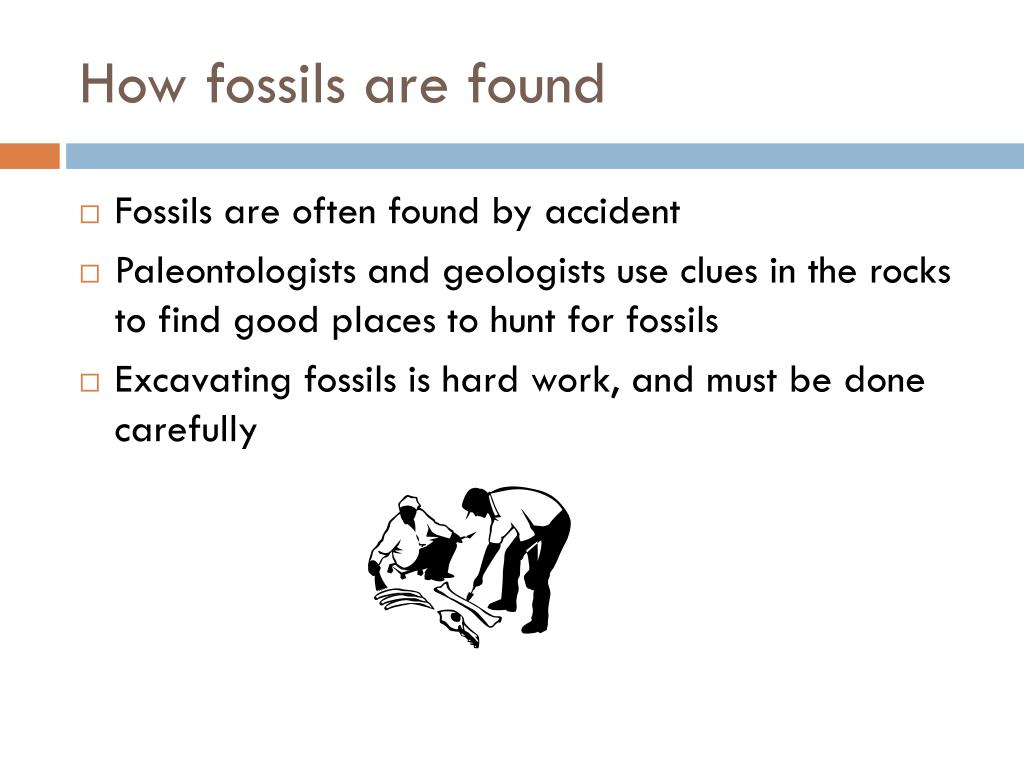 How fossils are found

□ Fossils are often found by accident

□ Paleontologists and geologists use clues in the rocks to find good places to hunt for fossils

□ Excavating fossils is hard work, and must be done carefully